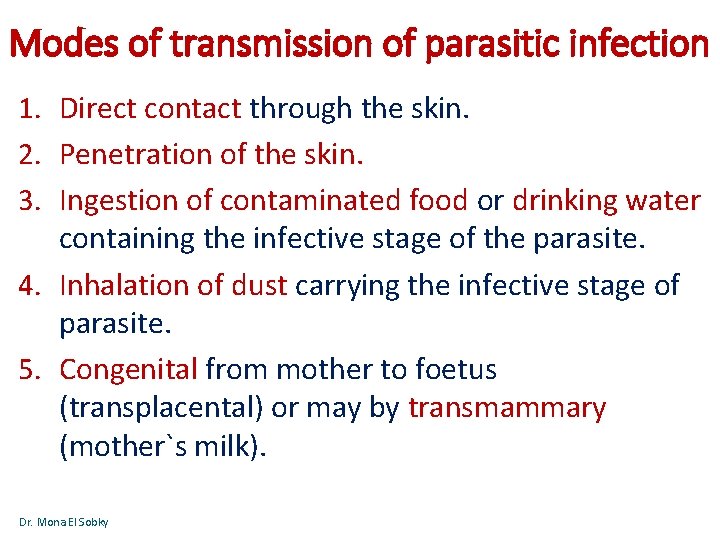 Modes of transmission of parasitic infection

1. Direct contact through the skin.
2. Penetration of the skin.
3. Ingestion of contaminated food or drinking water containing the infective stage of the parasite.
4. Inhalation of dust carrying the infective stage of parasite.
5. Congenital from mother to foetus (transplacental) or may by transmammary (mother`s milk).

Dr. Mona El Sobky